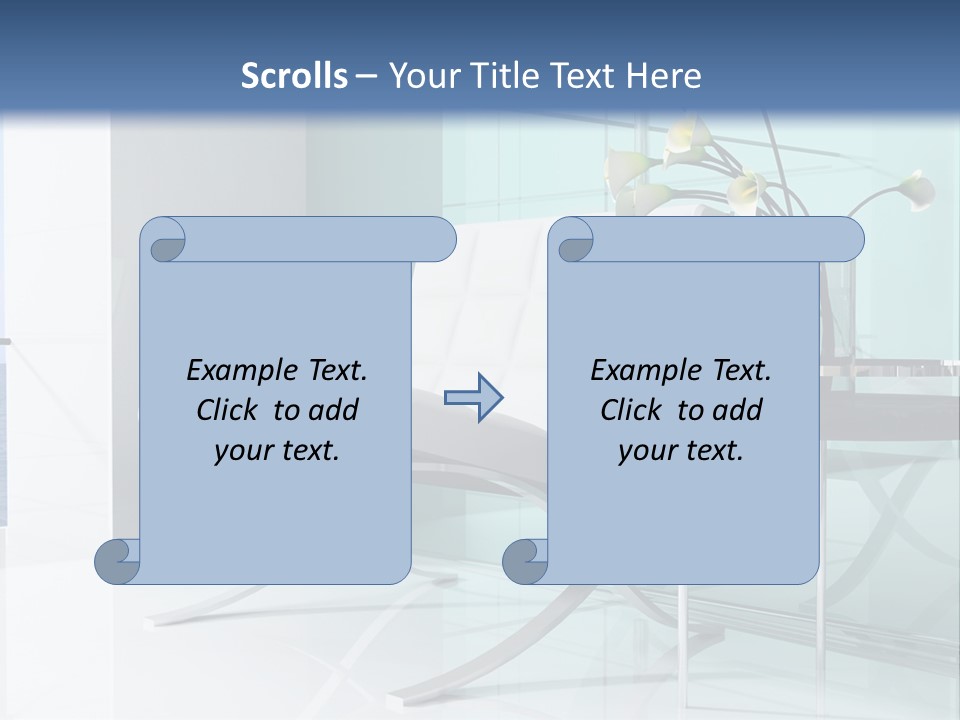 Scrolls – Your Title Text Here

Example Text. Click to add your text.

Example Text. Click to add your text.